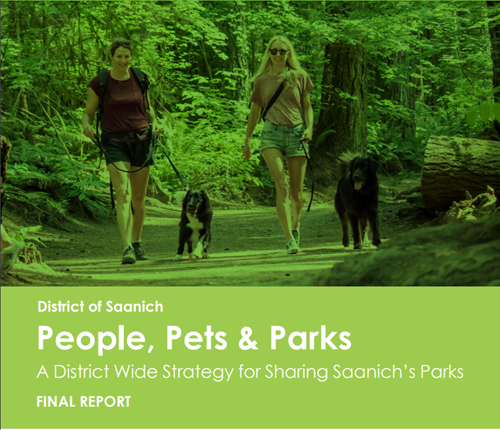 District of Saanich

People, Pets & Parks

A District Wide Strategy for Sharing Saanich's Parks

FINAL REPORT